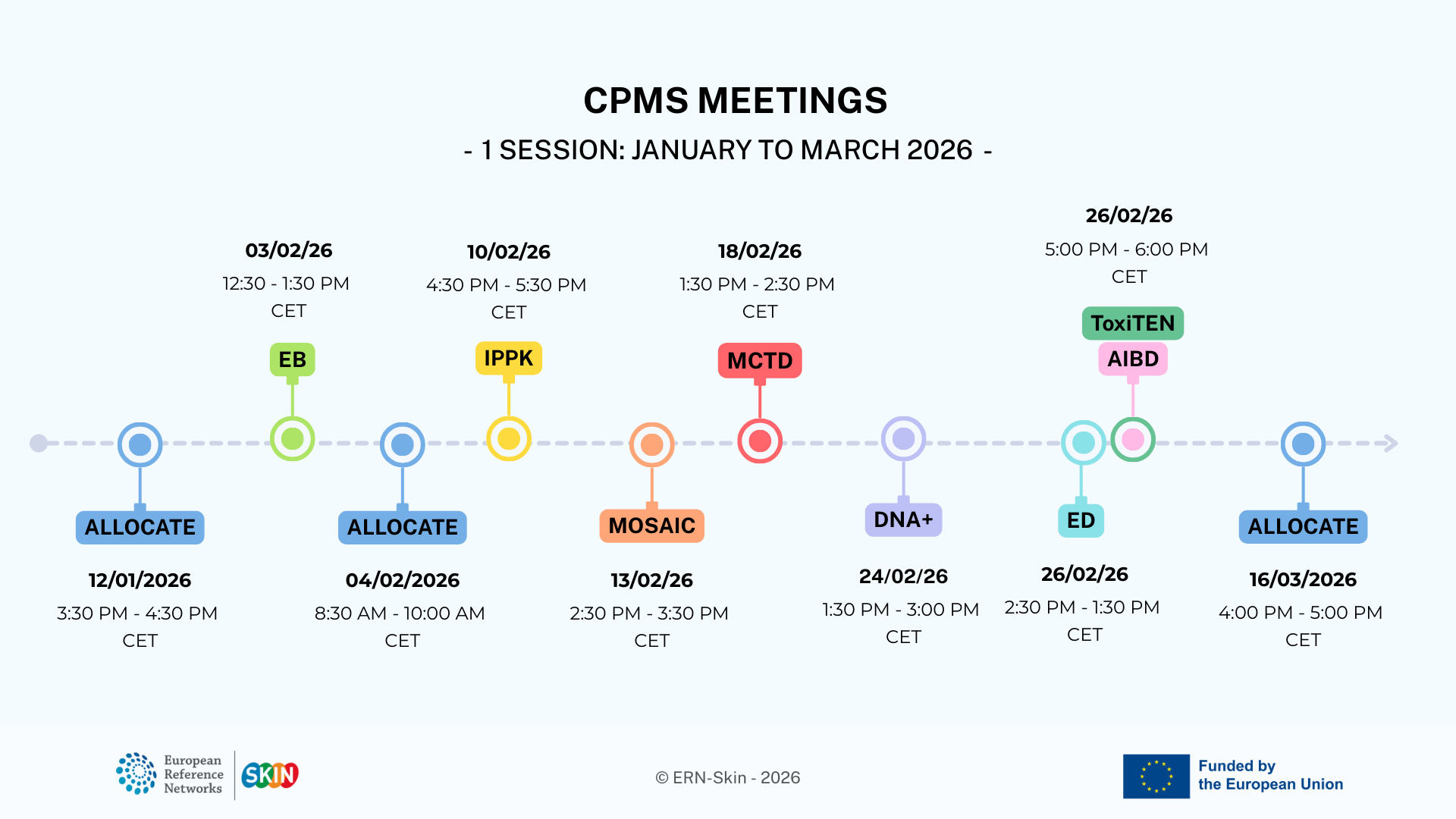 CPMS MEETINGS

- 1 SESSION: JANUARY TO MARCH 2026 -

ALLOCATE
12/01/2026
3:30 PM - 4:30 PM
CET

03/02/26
12:30 - 1:30 PM
CET
EB

ALLOCATE
04/02/2026
8:30 AM - 10:00 AM
CET

10/02/26
4:30 PM - 5:30 PM
CET
IPPK

MOSAIC
13/02/26
2:30 PM - 3:30 PM
CET

18/02/26
1:30 PM - 2:30 PM
CET
MCTD

DNA+
24/02/26
1:30 PM - 3:00 PM
CET

ED
26/02/26
2:30 PM - 1:30 PM
CET

26/02/26
5:00 PM - 6:00 PM
CET
ToxiTEN
AIBD

ALLOCATE
16/03/2026
4:00 PM - 5:00 PM
CET

European Reference Networks
SKIN

© ERN-Skin - 2026

Funded by the European Union